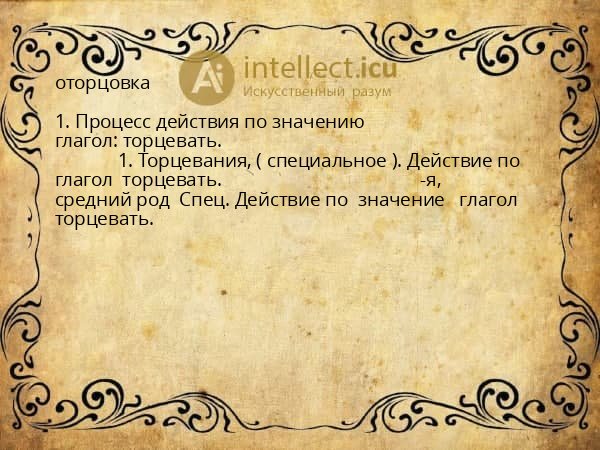 Ai intellect.icu
Искусственный разум

оторцовка

1. Процесс действия по значению глагол: торцевать.
1. Торцевания, ( специальное ). Действие по глагол торцевать. -я, средний род Спец. Действие по значение глагол торцевать.